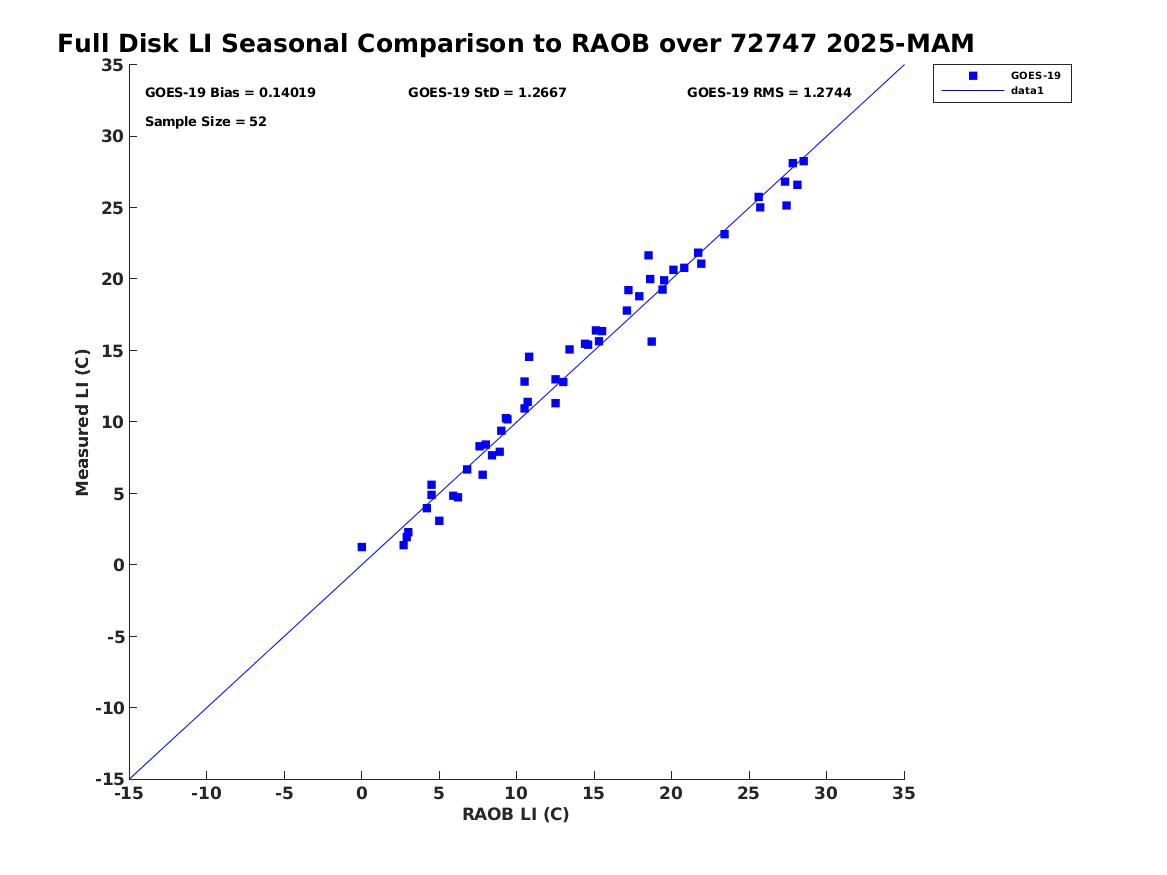 Full Disk LI Seasonal Comparison to RAOB over 72747 2025-MAM

GOES-19 Bias = 0.14019
GOES-19 StD = 1.2667
GOES-19 RMS = 1.2744
Sample Size = 52

GOES-19
data1

Measured LI (C)
35
30
25
20
15
10
5
0
-5
-10
-15

-15 -10 -5 0 5 10 15 20 25 30 35
RAOB LI (C)